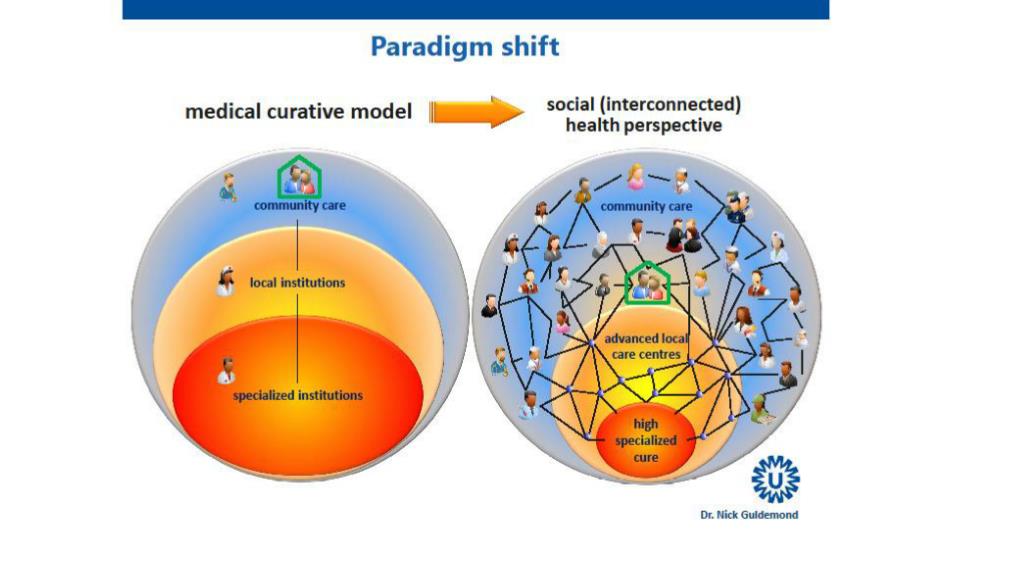 Paradigm shift

medical curative model

social (interconnected) health perspective

community care

local institutions

specialized institutions

community care

advanced local care centres

high specialized cure

U

Dr. Nick Guldemond